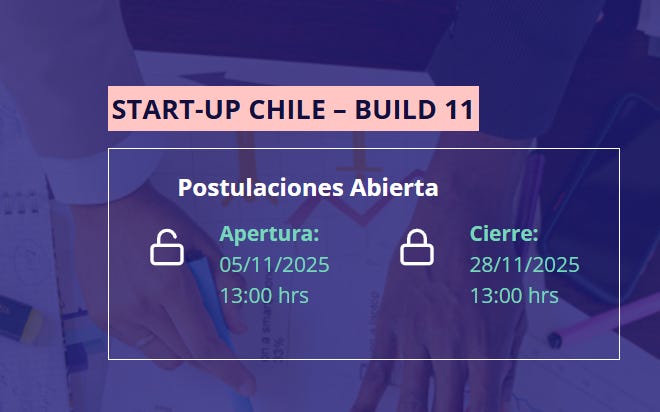 START-UP CHILE – BUILD 11

Postulaciones Abierta

Apertura:
05/11/2025
13:00 hrs

Cierre:
28/11/2025
13:00 hrs